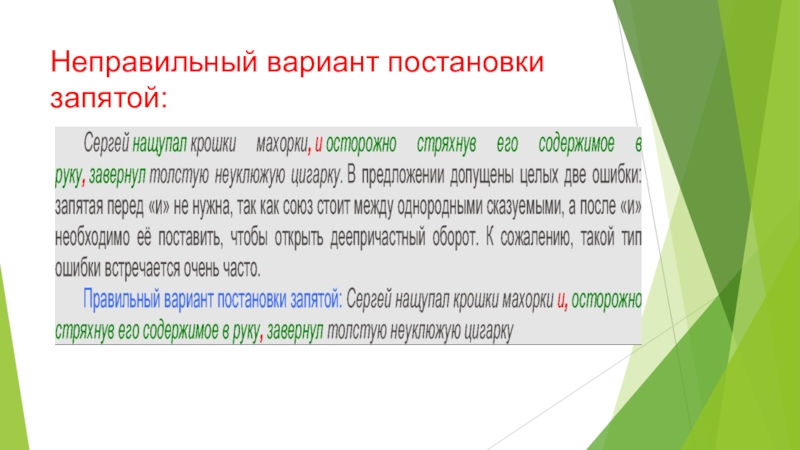 Неправильный вариант постановки запятой:

Сергей нащупал крошки махорки, и осторожно стряхнув его содержимое в руку, завернул толстую неуклюжую цигарку. В предложении допущены целых две ошибки: запятая перед «и» не нужна, так как союз стоит между однородными сказуемыми, а после «и» необходимо её поставить, чтобы открыть деепричастный оборот. К сожалению, такой тип ошибки встречается очень часто.

Правильный вариант постановки запятой: Сергей нащупал крошки махорки и, осторожно стряхнув его содержимое в руку, завернул толстую неуклюжую цигарку